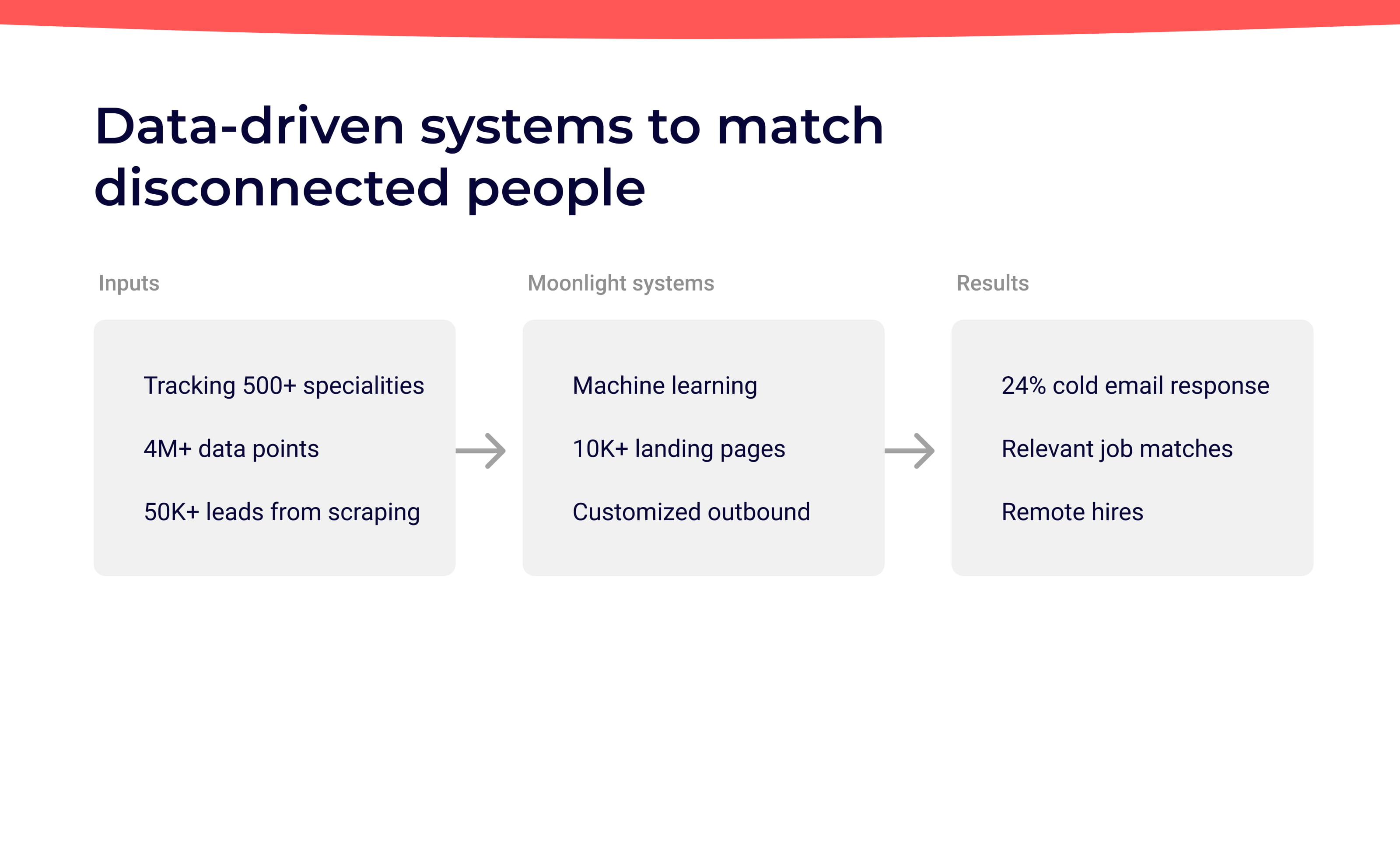 Data-driven systems to match disconnected people

Inputs

Tracking 500+ specialities

4M+ data points

50K+ leads from scraping

Moonlight systems

Machine learning

10K+ landing pages

Customized outbound

Results

24% cold email response

Relevant job matches

Remote hires